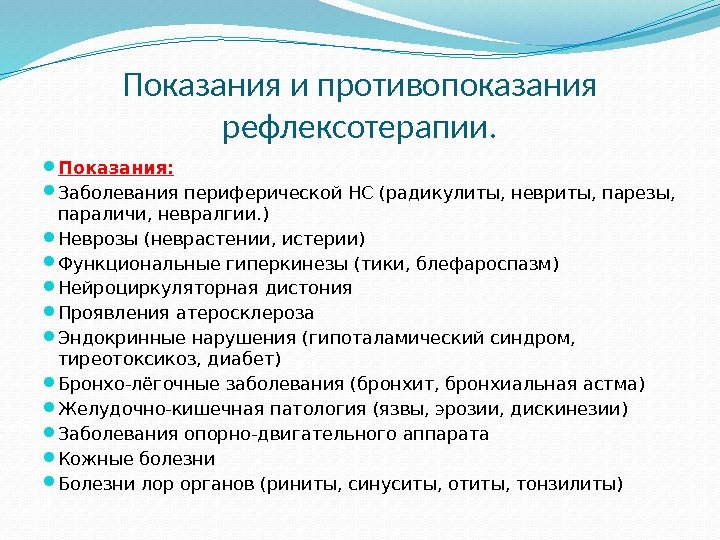 Показания и противопоказания рефлексотерапии.

Показания:

Заболевания периферической НС (радикулиты, невриты, парезы, параличи, невралгии.)

Неврозы (неврастении, истерии)

Функциональные гиперкинезы (тики, блефароспазм)

Нейроциркуляторная дистония

Проявления атеросклероза

Эндокринные нарушения (гипоталамический синдром, тиреотоксикоз, диабет)

Бронхо-лёгочные заболевания (бронхит, бронхиальная астма)

Желудочно-кишечная патология (язвы, эрозии, дискинезии)

Заболевания опорно-двигательного аппарата

Кожные болезни

Болезни лор органов (риниты, синуситы, отиты, тонзилиты)